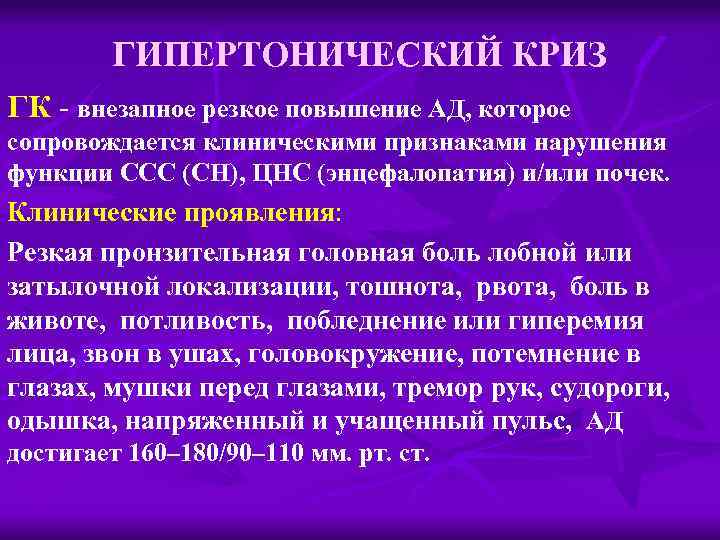 ГИПЕРТОНИЧЕСКИЙ КРИЗ

ГК - внезапное резкое повышение АД, которое сопровождается клиническими признаками нарушения функции ССС (СН), ЦНС (энцефалопатия) и/или почек.

Клинические проявления:

Резкая пронзительная головная боль лобной или затылочной локализации, тошнота, рвота, боль в животе, потливость, побледнение или гиперемия лица, звон в ушах, головокружение, потемнение в глазах, мушки перед глазами, тремор рук, судороги, одышка, напряженный и учащенный пульс, АД достигает 160–180/90–110 мм. рт. ст.